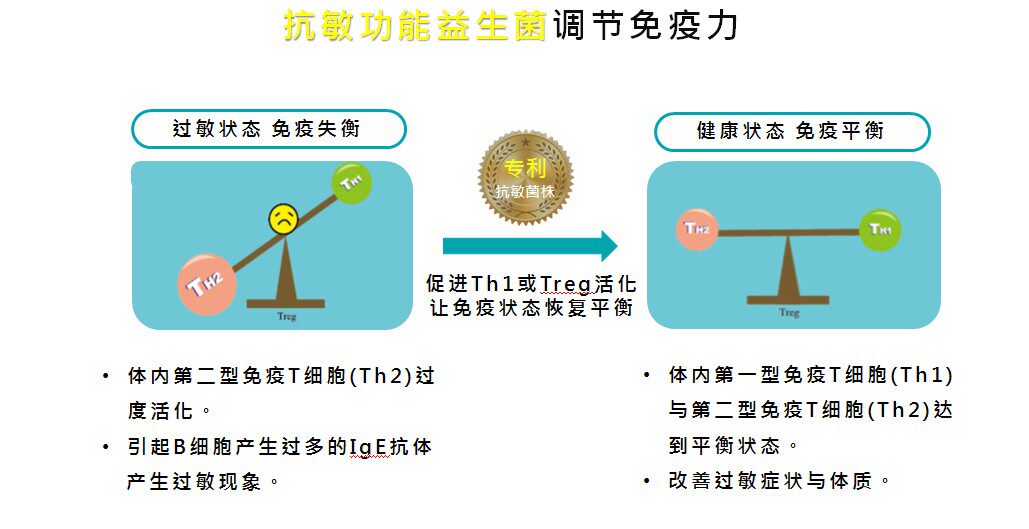 抗敏功能益生菌调节免疫力

过敏状态 免疫失衡

TH1

TH2

Treg

专利
抗敏菌株

促进Th1或Treg活化
让免疫状态恢复平衡

健康状态 免疫平衡

TH2

TH1

Treg

• 体内第二型免疫T细胞(Th2)过度活化。
• 引起B细胞产生过多的IgE抗体产生过敏现象。

• 体内第一型免疫T细胞(Th1)与第二型免疫T细胞(Th2)达到平衡状态。
• 改善过敏症状与体质。